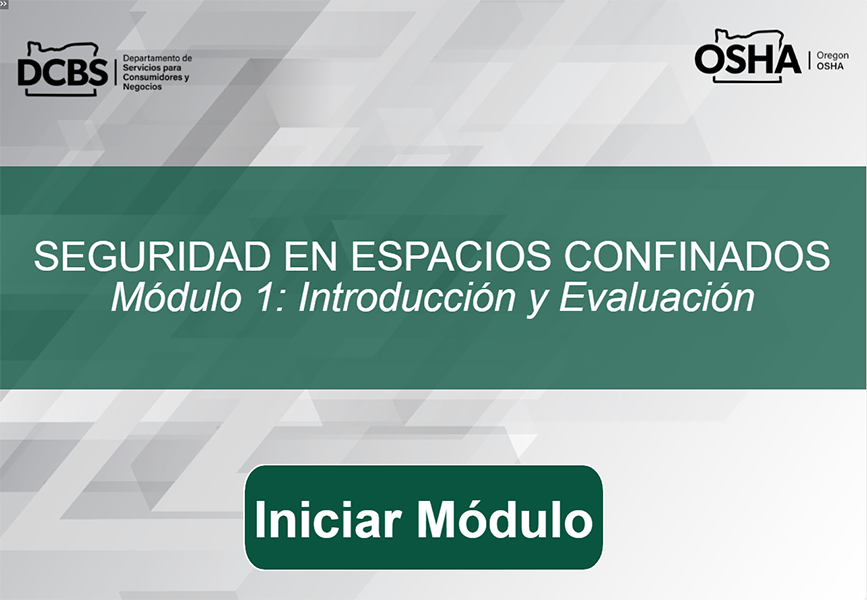 DCBS Departamento de Servicios para Consumidores y Negocios

OSHA Oregon OSHA

SEGURIDAD EN ESPACIOS CONFINADOS
Módulo 1: Introducción y Evaluación

Iniciar Módulo